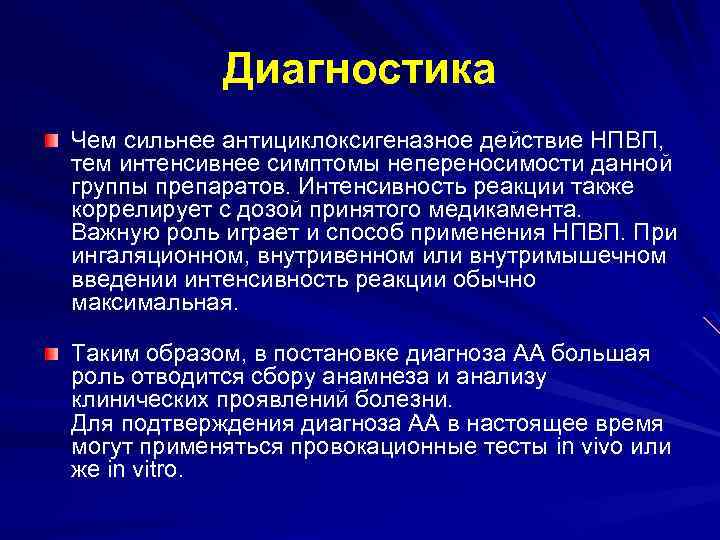 Диагностика

Чем сильнее антициклоксигеназное действие НПВП, тем интенсивнее симптомы непереносимости данной группы препаратов. Интенсивность реакции также коррелирует с дозой принятого медикамента. Важную роль играет и способ применения НПВП. При ингаляционном, внутривенном или внутримышечном введении интенсивность реакции обычно максимальная.

Таким образом, в постановке диагноза АА большая роль отводится сбору анамнеза и анализу клинических проявлений болезни.
Для подтверждения диагноза АА в настоящее время могут применяться провокационные тесты in vivo или же in vitro.